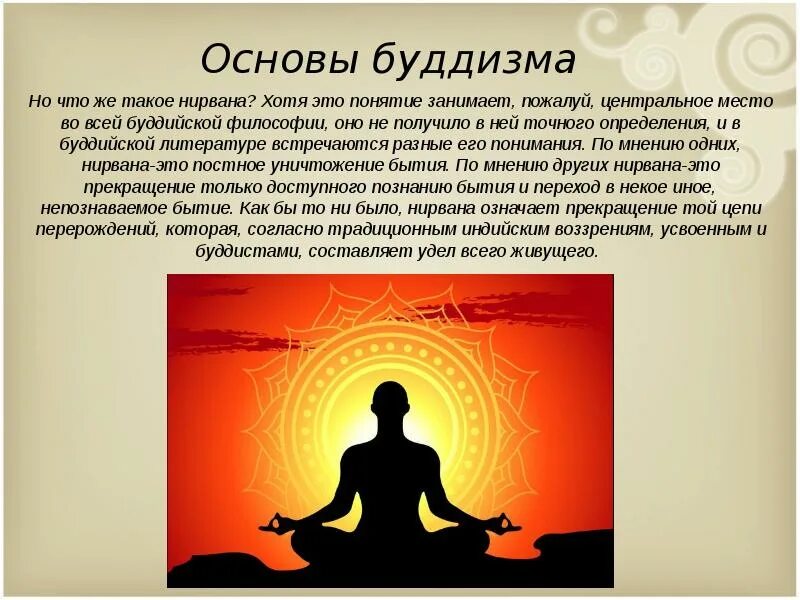 Основы буддизма

Но что же такое нирвана? Хотя это понятие занимает, пожалуй, центральное место во всей буддийской философии, оно не получило в ней точного определения, и в буддийской литературе встречаются разные его понимания. По мнению одних, нирвана-это постное уничтожение бытия. По мнению других нирвана-это прекращение только доступного познанию бытия и переход в некое иное, непознаваемое бытие. Как бы то ни было, нирвана означает прекращение той цепи перерождений, которая, согласно традиционным индийским воззрениям, усвоенным и буддистами, составляет удел всего живущего.